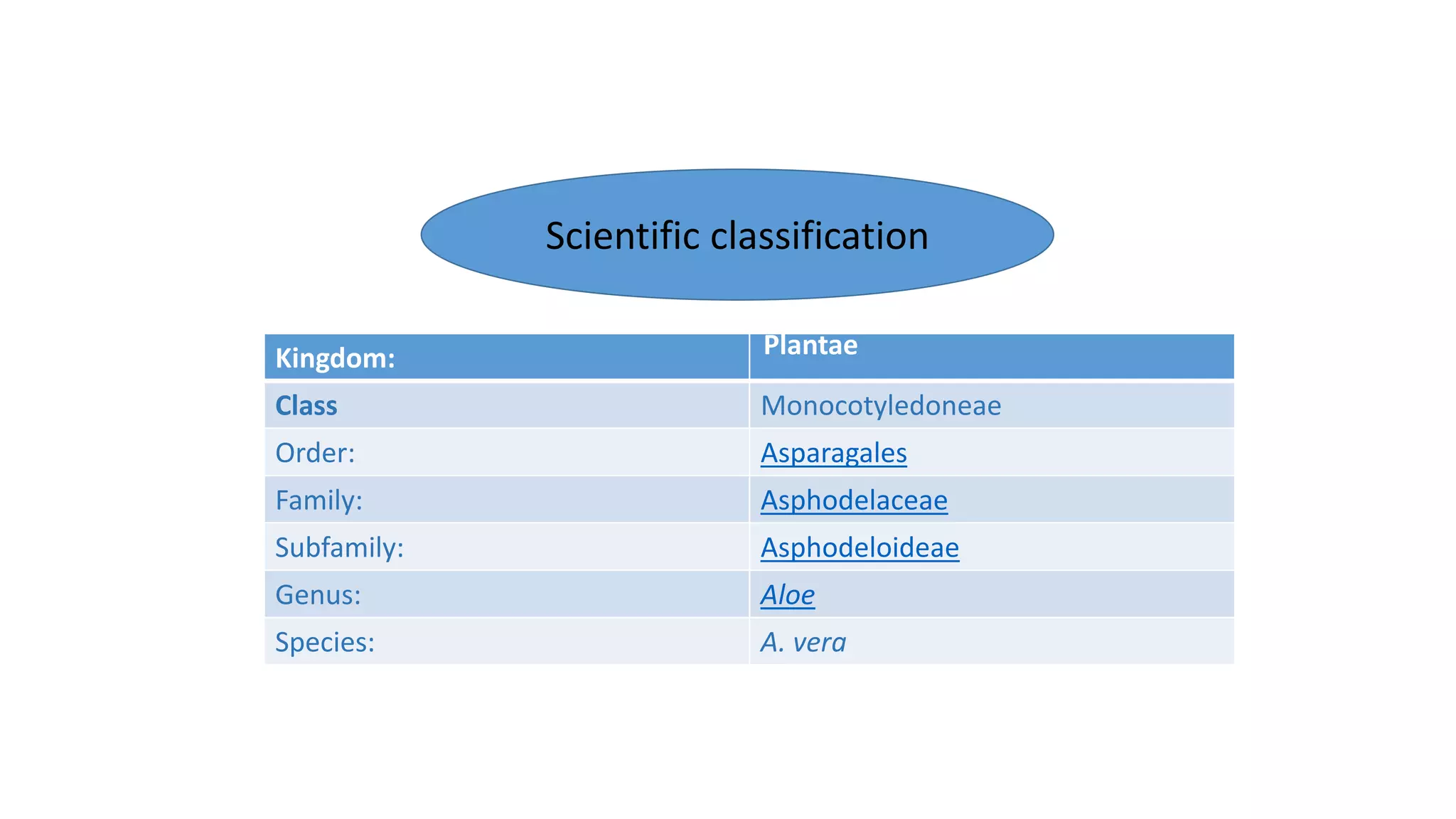 Scientific classification

| Kingdom: | Plantae |
|---|---|
| Class | Monocotyledoneae |
| Order: | Asparagales |
| Family: | Asphodelaceae |
| Subfamily: | Asphodeloideae |
| Genus: | Aloe |
| Species: | A. vera |